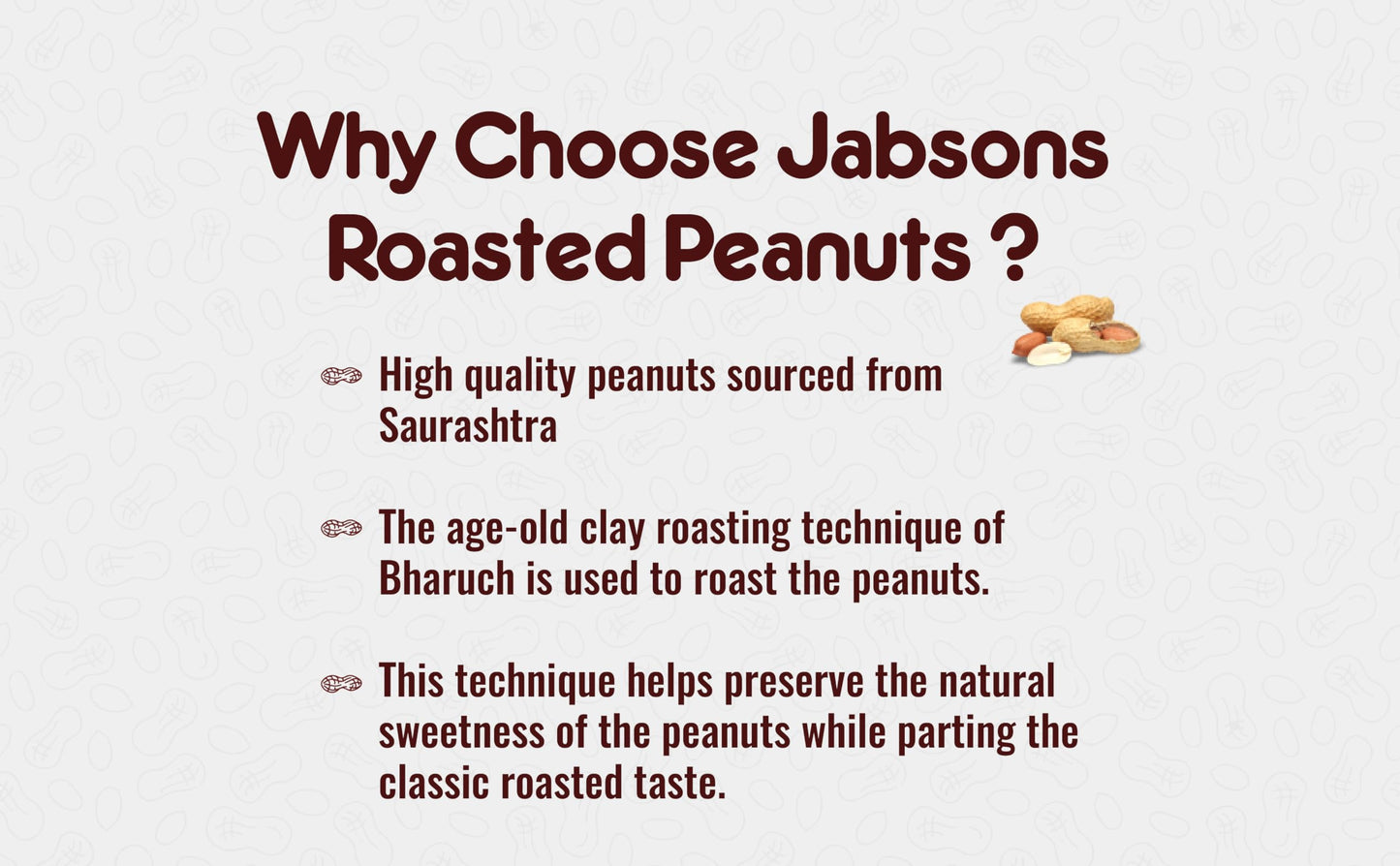 Why Choose Jabsons Roasted Peanuts ?

High quality peanuts sourced from Saurashtra

The age-old clay roasting technique of Bharuch is used to roast the peanuts.

This technique helps preserve the natural sweetness of the peanuts while parting the classic roasted taste.